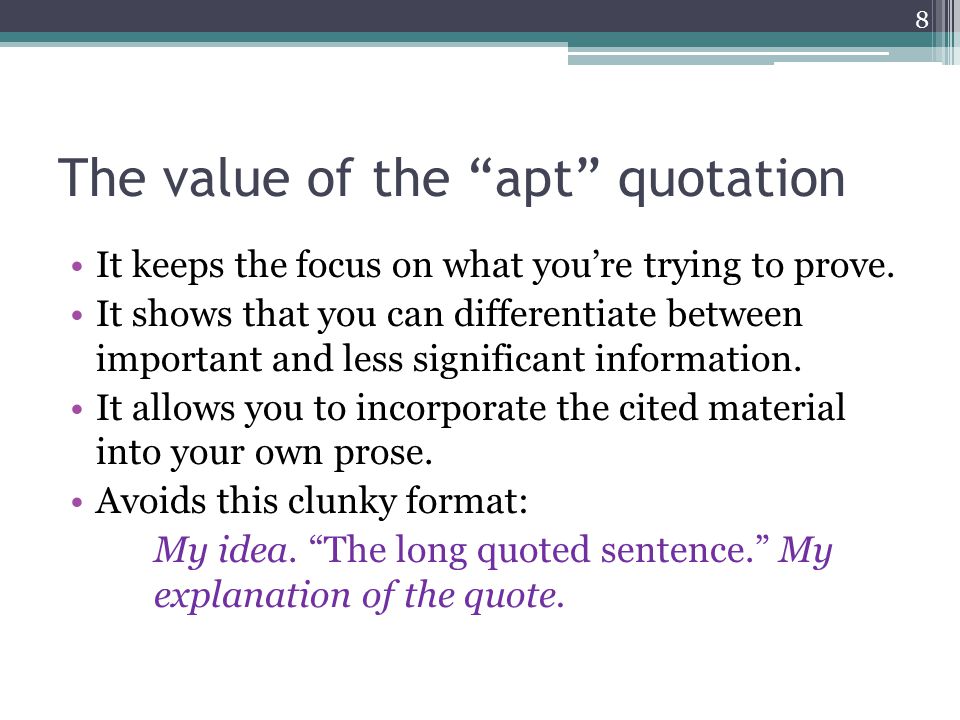 8

The value of the “apt” quotation

• It keeps the focus on what you’re trying to prove.
• It shows that you can differentiate between important and less significant information.
• It allows you to incorporate the cited material into your own prose.
• Avoids this clunky format:

My idea. “The long quoted sentence.” My explanation of the quote.